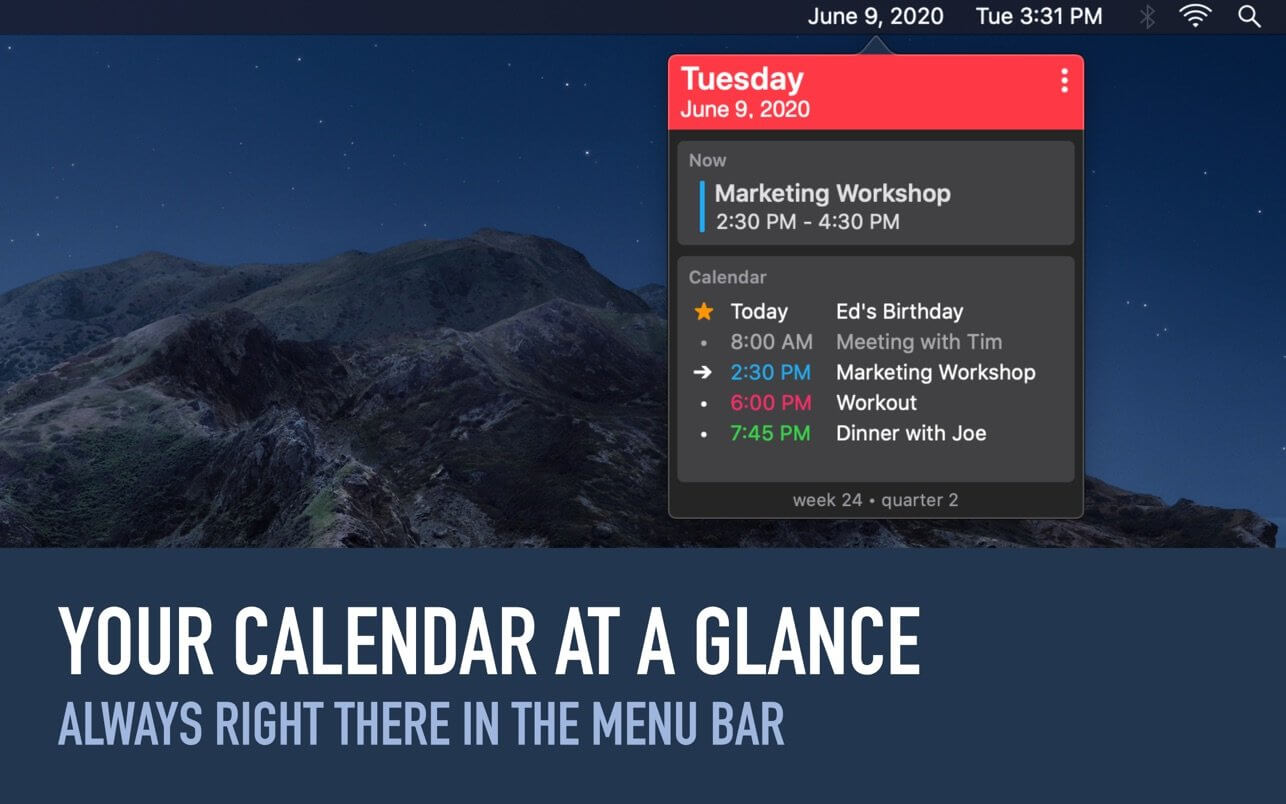 June 9, 2020 Tue 3:31 PM

Tuesday
June 9, 2020

Now
Marketing Workshop
2:30 PM - 4:30 PM

Calendar
Today Ed's Birthday
8:00 AM Meeting with Tim
2:30 PM Marketing Workshop
6:00 PM Workout
7:45 PM Dinner with Joe

week 24 • quarter 2

YOUR CALENDAR AT A GLANCE
ALWAYS RIGHT THERE IN THE MENU BAR